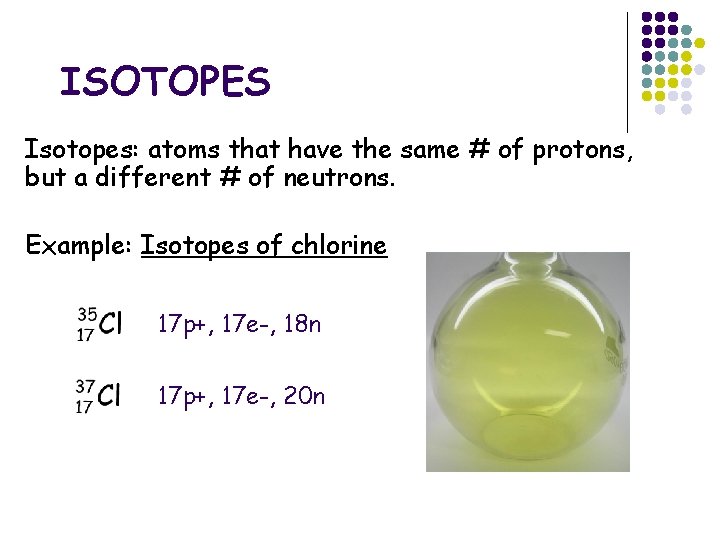 ISOTOPES

Isotopes: atoms that have the same # of protons, but a different # of neutrons.

Example: Isotopes of chlorine

$^{35}_{17}Cl$ 17p+, 17e-, 18n

$^{37}_{17}Cl$ 17p+, 17e-, 20n